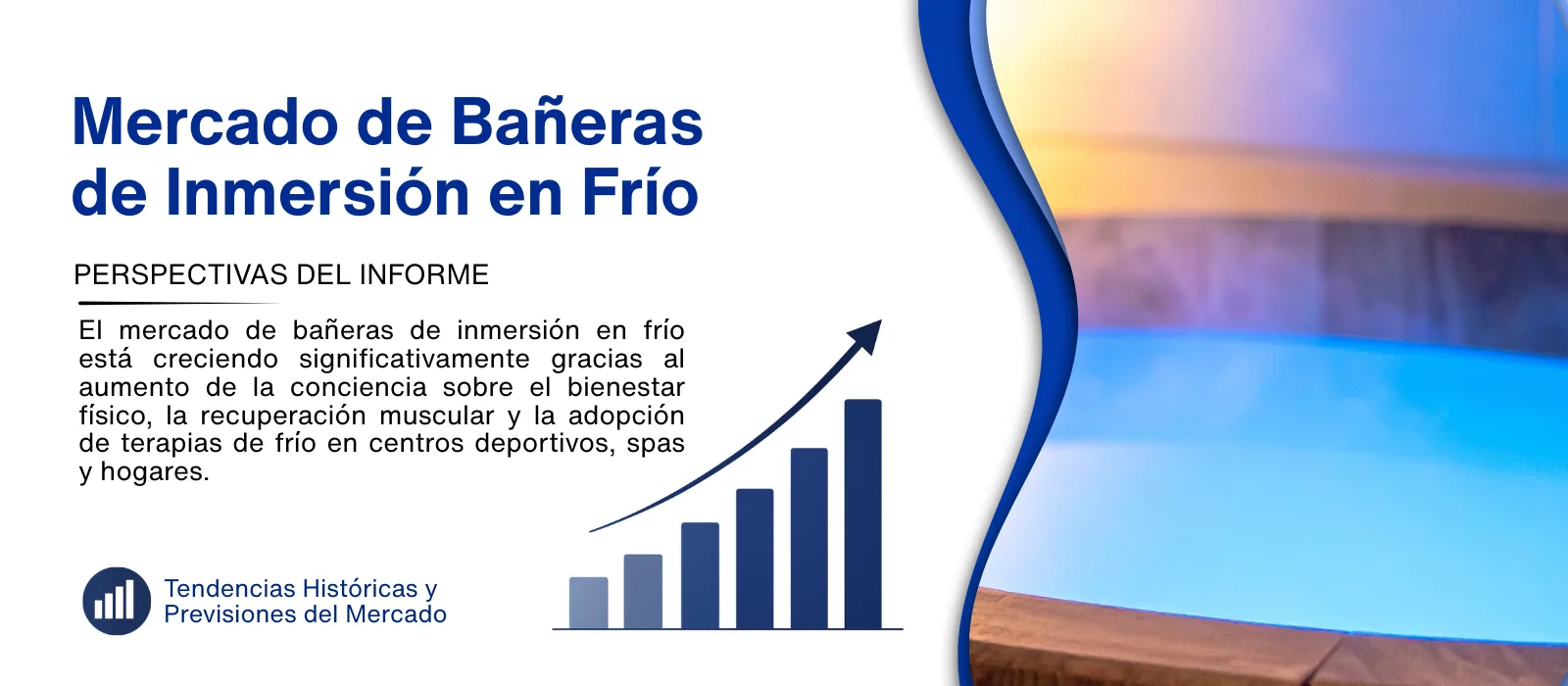 Mercado de Bañeras de Inmersión en Frío

PERSPECTIVAS DEL INFORME

El mercado de bañeras de inmersión en frío está creciendo significativamente gracias al aumento de la conciencia sobre el bienestar físico, la recuperación muscular y la adopción de terapias de frío en centros deportivos, spas y hogares.

Tendencias Históricas y Previsiones del Mercado